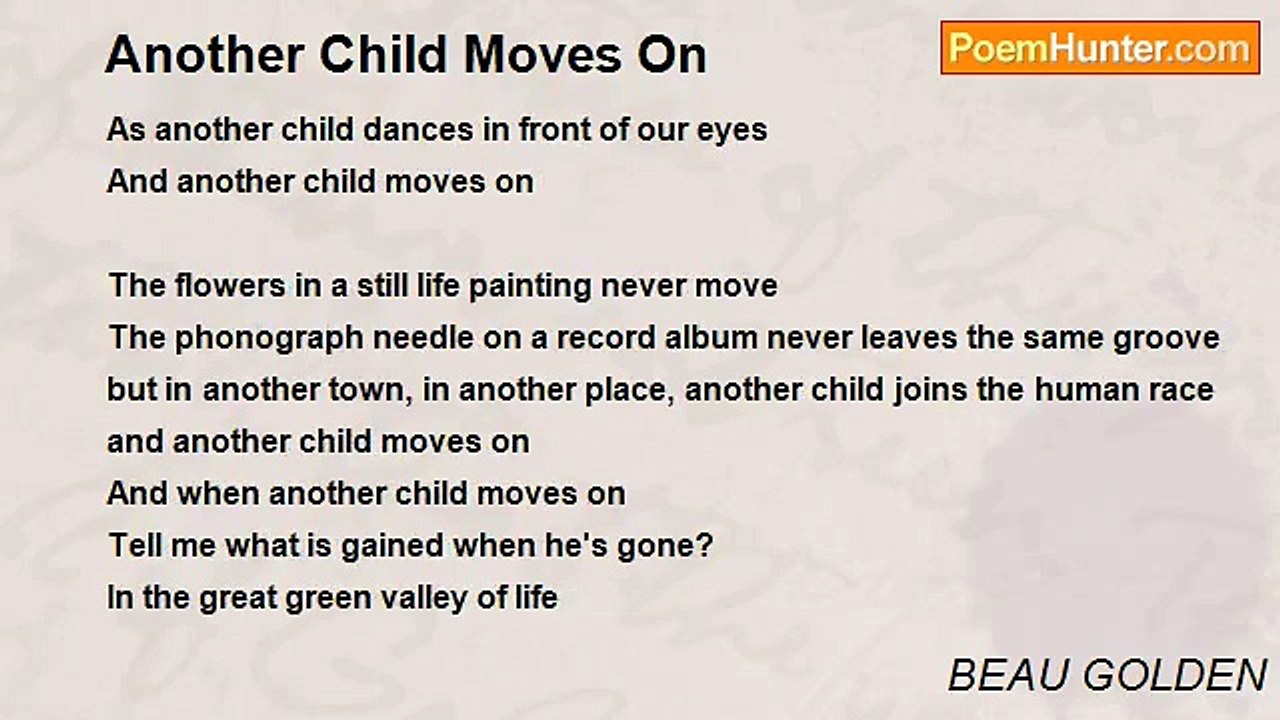 Another Child Moves On

PoemHunter.com

As another child dances in front of our eyes
And another child moves on

The flowers in a still life painting never move
The phonograph needle on a record album never leaves the same groove
but in another town, in another place, another child joins the human race
and another child moves on
And when another child moves on
Tell me what is gained when he's gone?
In the great green valley of life

BEAU GOLDEN